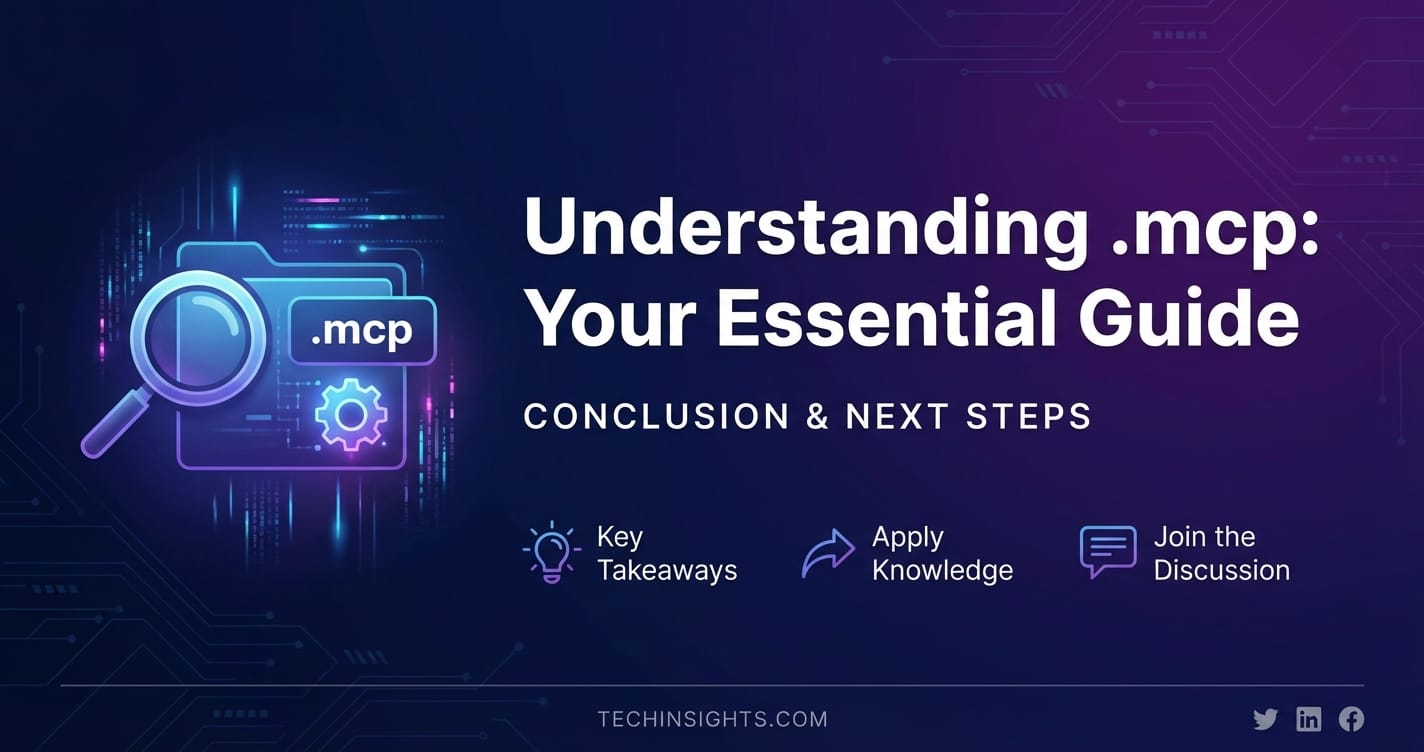 .mcp

Understanding .mcp: Your Essential Guide

CONCLUSION & NEXT STEPS

Key Takeaways

Apply Knowledge

Join the Discussion

TECHINSIGHTS.COM